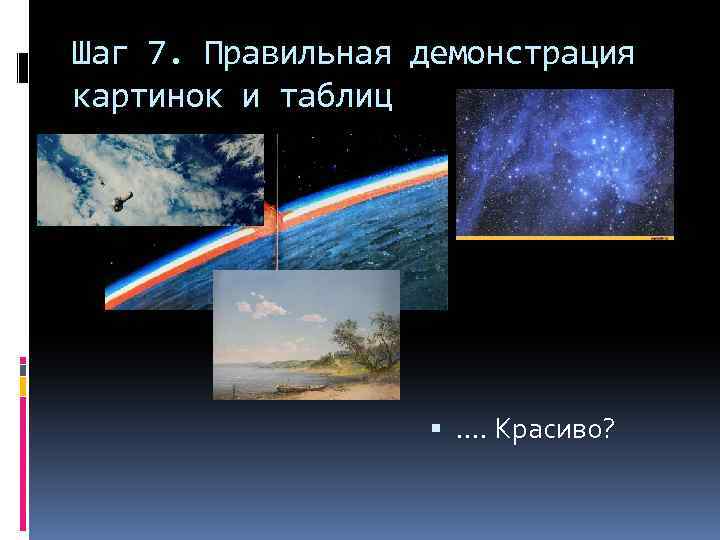 Шаг 7. Правильная демонстрация картинок и таблиц

▪ …. Красиво?